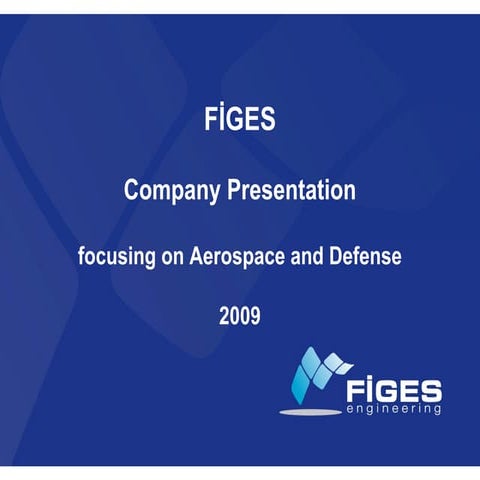 FİGES

Company Presentation

focusing on Aerospace and Defense

2009

FİGES
engineering